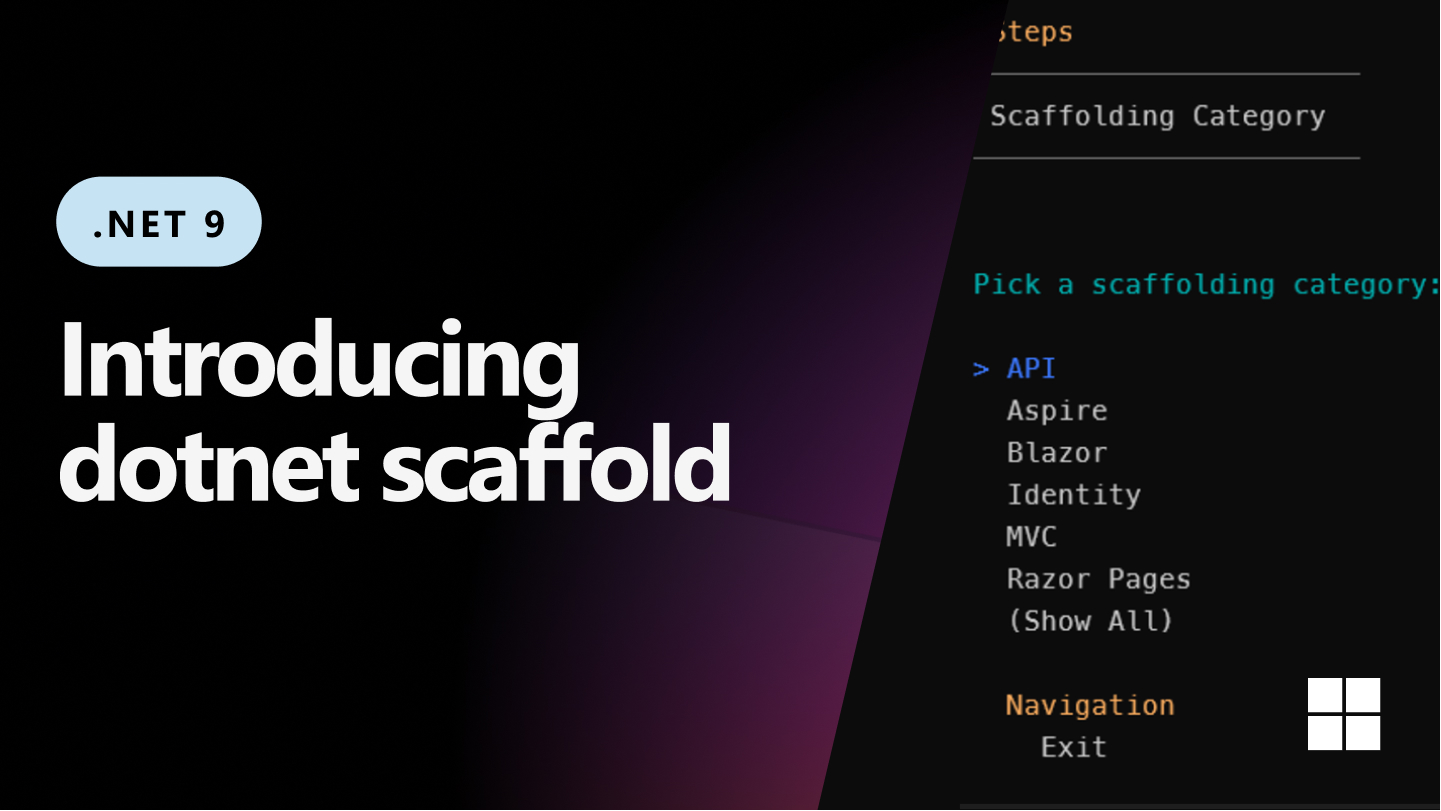 .NET 9

Introducing dotnet scaffold

Steps

Scaffolding Category

Pick a scaffolding category:

> API
Aspire
Blazor
Identity
MVC
Razor Pages
(Show All)

Navigation
Exit